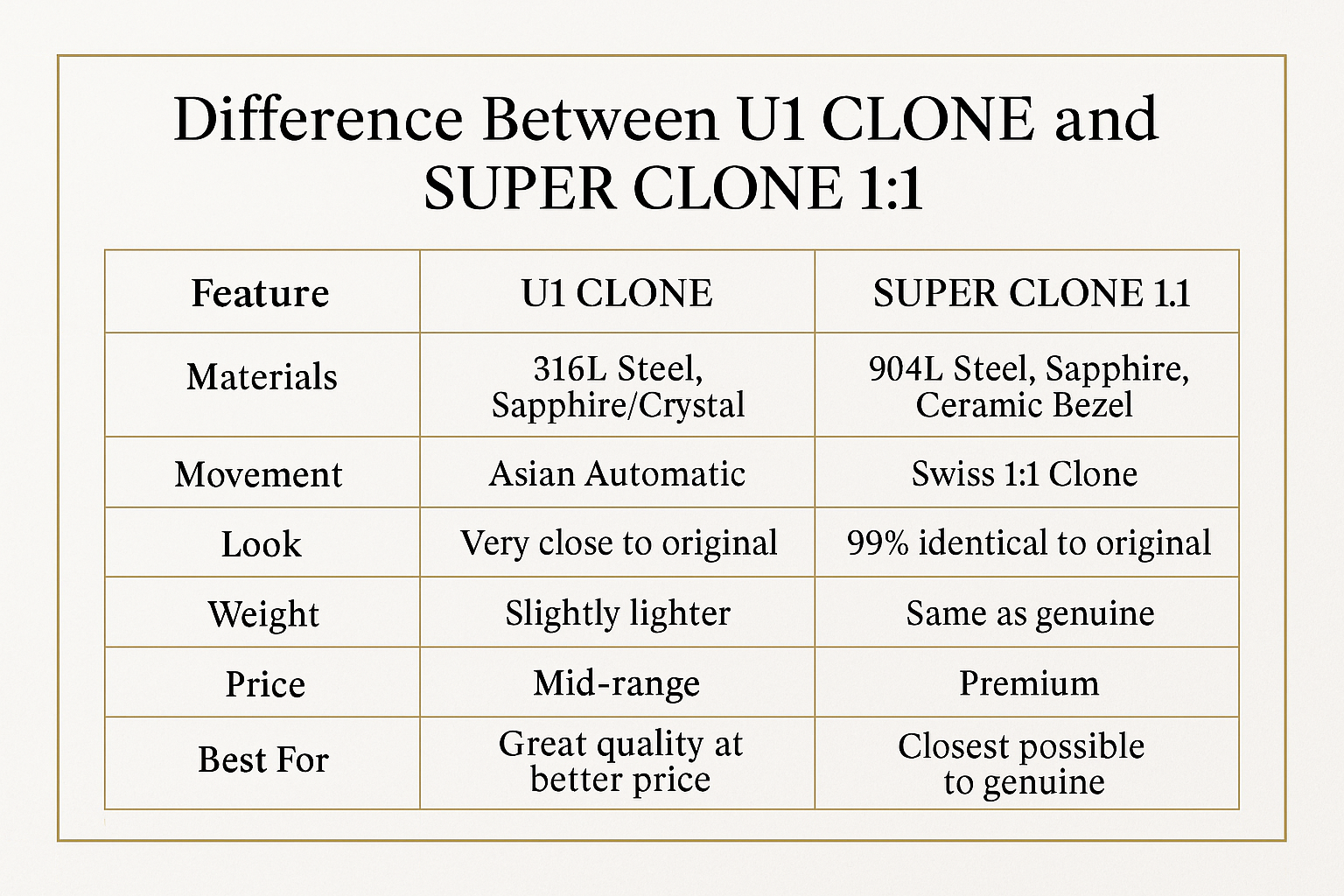 Difference Between U1 CLONE and SUPER CLONE 1:1

| Feature | U1 CLONE | SUPER CLONE 1.1 |
|---|---|---|
| Materials | 316L Steel, Sapphire/Crystal | 904L Steel, Sapphire, Ceramic Bezel |
| Movement | Asian Automatic | Swiss 1:1 Clone |
| Look | Very close to original | 99% identical to original |
| Weight | Slightly lighter | Same as genuine |
| Price | Mid-range | Premium |
| Best For | Great quality at better price | Closest possible to genuine |